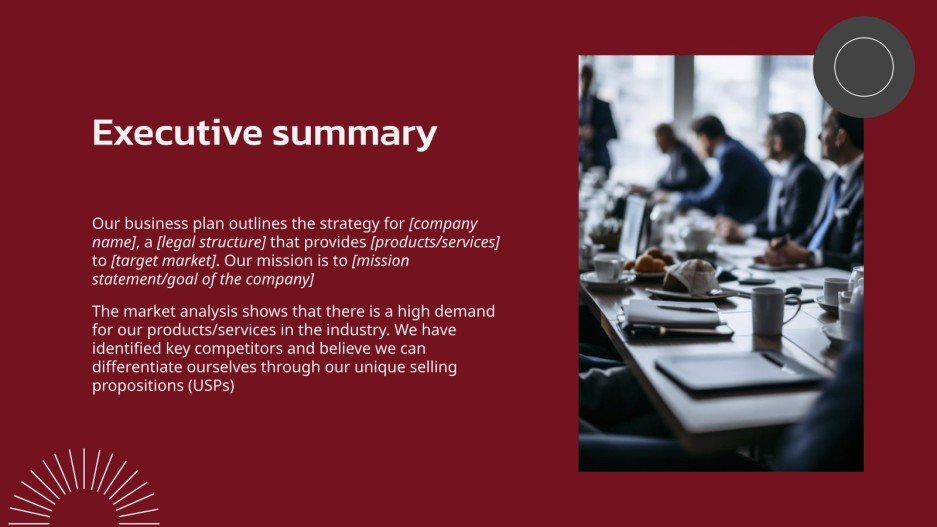 Executive summary

Our business plan outlines the strategy for [company name], a [legal structure] that provides [products/services] to [target market]. Our mission is to [mission statement/goal of the company]

The market analysis shows that there is a high demand for our products/services in the industry. We have identified key competitors and believe we can differentiate ourselves through our unique selling propositions (USPs)